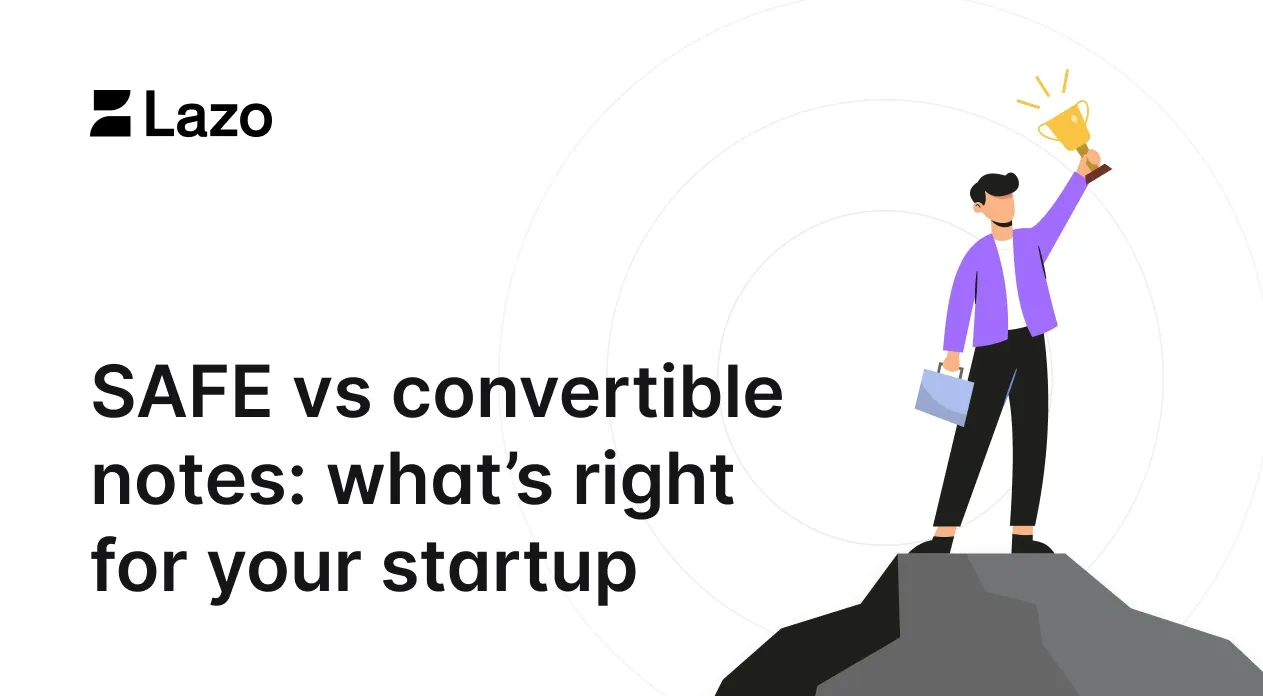 Lazo

SAFE vs convertible notes: what’s right for your startup